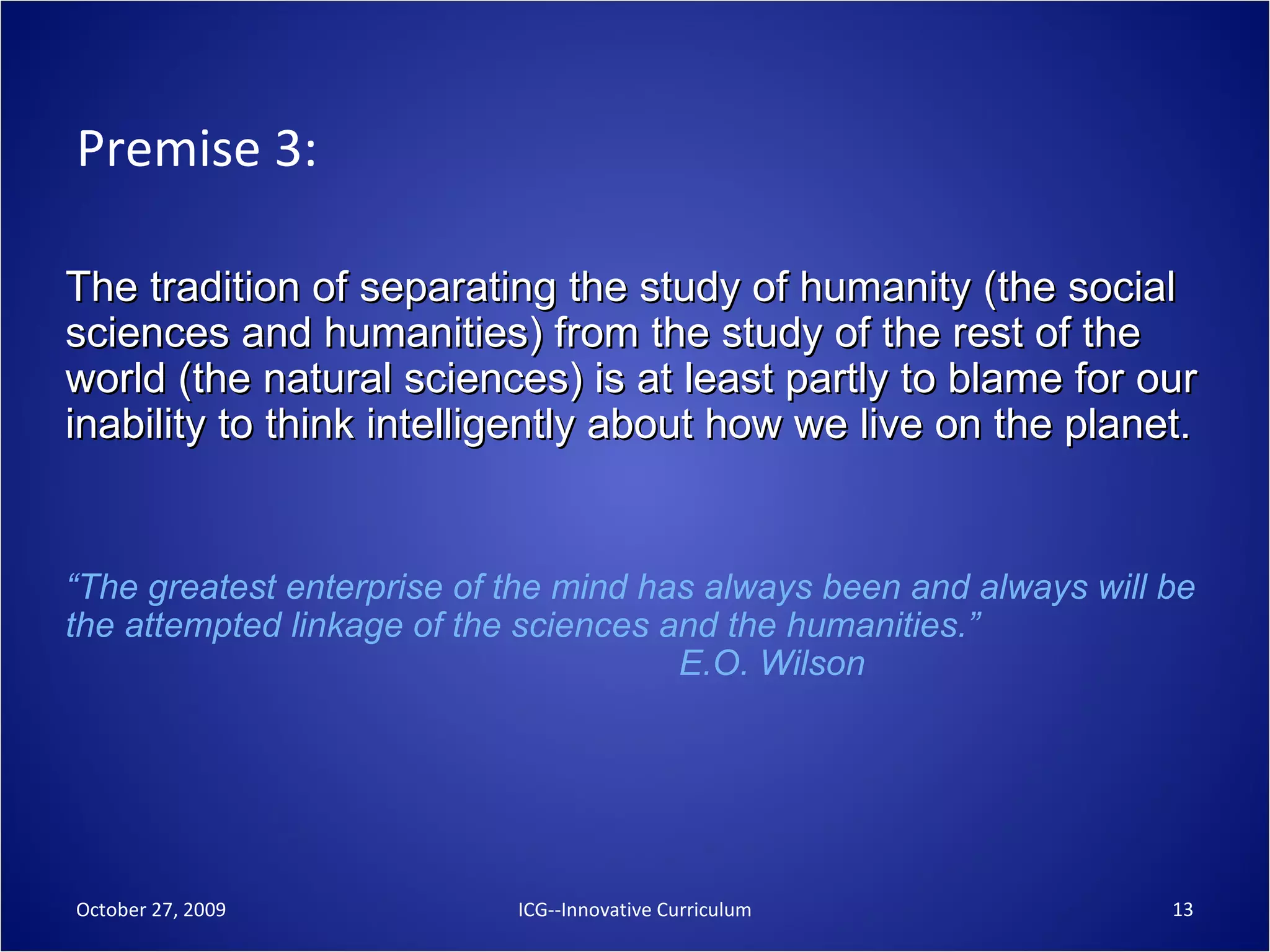 Premise 3:

The tradition of separating the study of humanity (the social sciences and humanities) from the study of the rest of the world (the natural sciences) is at least partly to blame for our inability to think intelligently about how we live on the planet.

“The greatest enterprise of the mind has always been and always will be the attempted linkage of the sciences and the humanities.”
E.O. Wilson

October 27, 2009

ICG--Innovative Curriculum

13